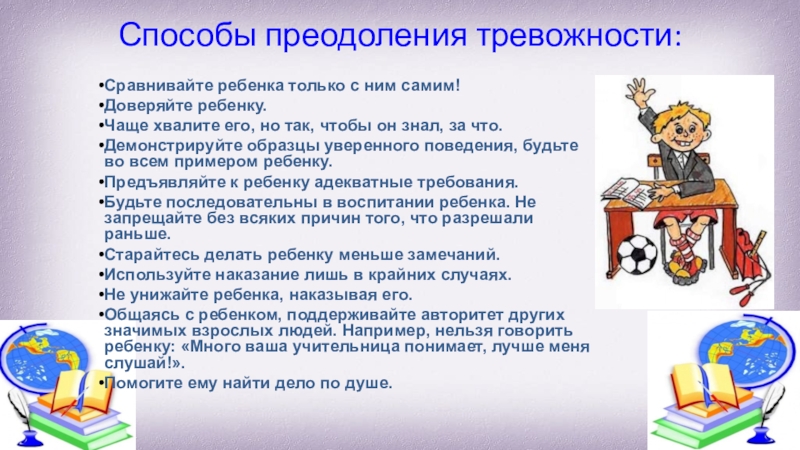 Способы преодоления тревожности:

•Сравнивайте ребенка только с ним самим!
•Доверяйте ребенку.
•Чаще хвалите его, но так, чтобы он знал, за что.
•Демонстрируйте образцы уверенного поведения, будьте во всем примером ребенку.
•Предъявляйте к ребенку адекватные требования.
•Будьте последовательны в воспитании ребенка. Не запрещайте без всяких причин того, что разрешали раньше.
•Старайтесь делать ребенку меньше замечаний.
•Используйте наказание лишь в крайних случаях.
•Не унижайте ребенка, наказывая его.
•Общаясь с ребенком, поддерживайте авторитет других значимых взрослых людей. Например, нельзя говорить ребенку: «Много ваша учительница понимает, лучше меня слушай!».
•Помогите ему найти дело по душе.